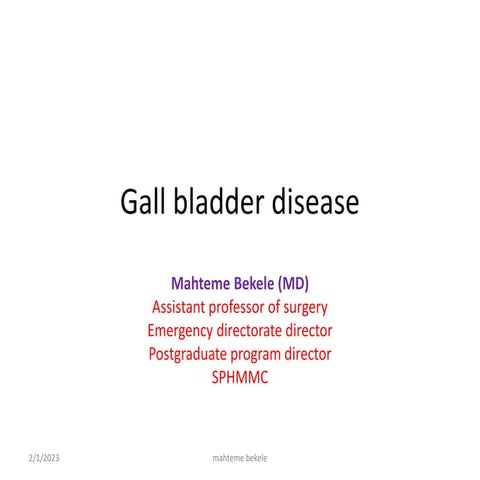 Gall bladder disease

Mahteme Bekele (MD)
Assistant professor of surgery
Emergency directorate director
Postgraduate program director
SPHMMC

2/1/2023
mahteme bekele